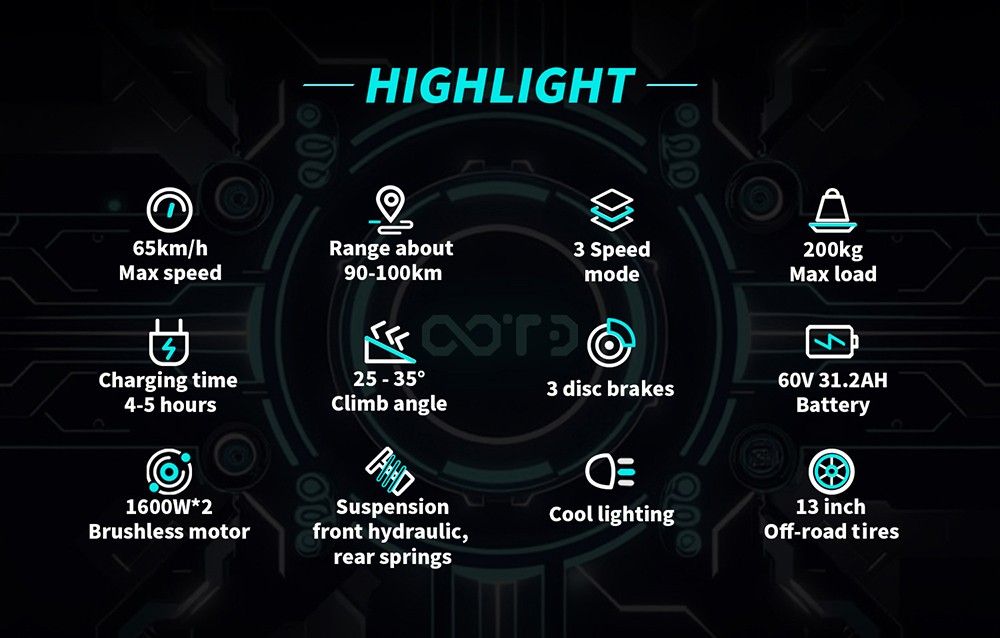 HIGHLIGHT

65km/h
Max speed

Range about
90-100km

3 Speed
mode

200kg
Max load

Charging time
4-5 hours

25 - 35°
Climb angle

3 disc brakes

60V 31.2AH
Battery

1600W*2
Brushless motor

Suspension
front hydraulic,
rear springs

Cool lighting

13 inch
Off-road tires